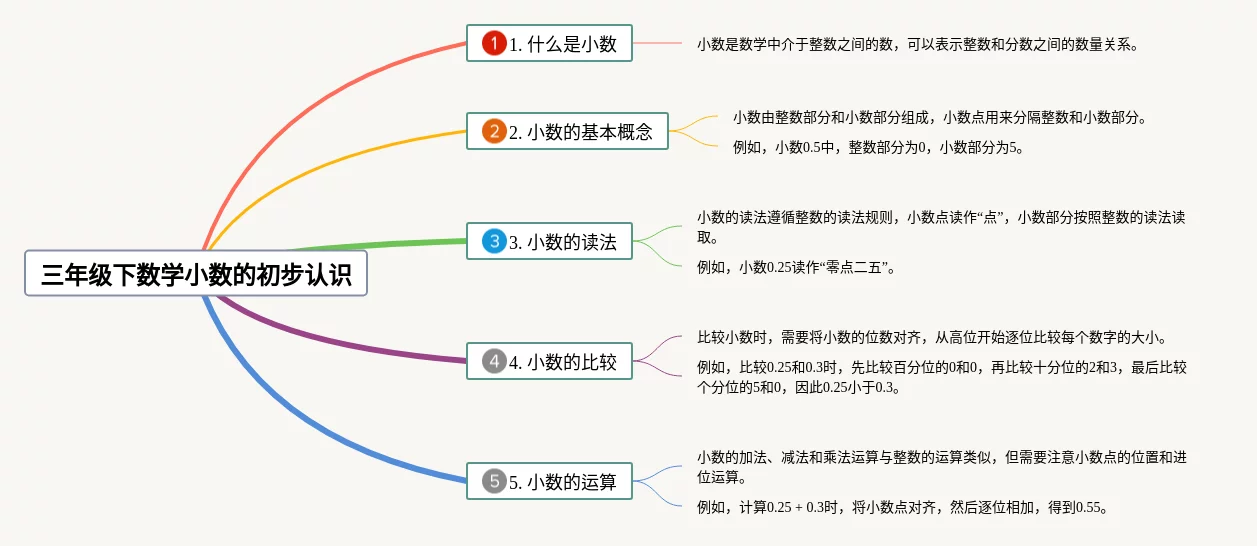 三年级下数学小数的初步认识

1 1. 什么是小数

小数是数学中介于整数之间的数，可以表示整数和分数之间的数量关系。

2 2. 小数的基本概念

小数由整数部分和小数部分组成，小数点用来分隔整数和小数部分。

例如，小数0.5中，整数部分为0，小数部分为5。

3 3. 小数的读法

小数的读法遵循整数的读法规则，小数点读作“点”，小数部分按照整数的读法读取。

例如，小数0.25读作“零点二五”。

4 4. 小数的比较

比较小数时，需要将小数的位数对齐，从高位开始逐位比较每个数字的大小。

例如，比较0.25和0.3时，先比较百分位的0和0，再比较十分位的2和3，最后比较个分位的5和0，因此0.25小于0.3。

5 5. 小数的运算

小数的加法、减法和乘法运算与整数的运算类似，但需要注意小数点的位置和进位运算。

例如，计算0.25 + 0.3时，将小数点对齐，然后逐位相加，得到0.55。